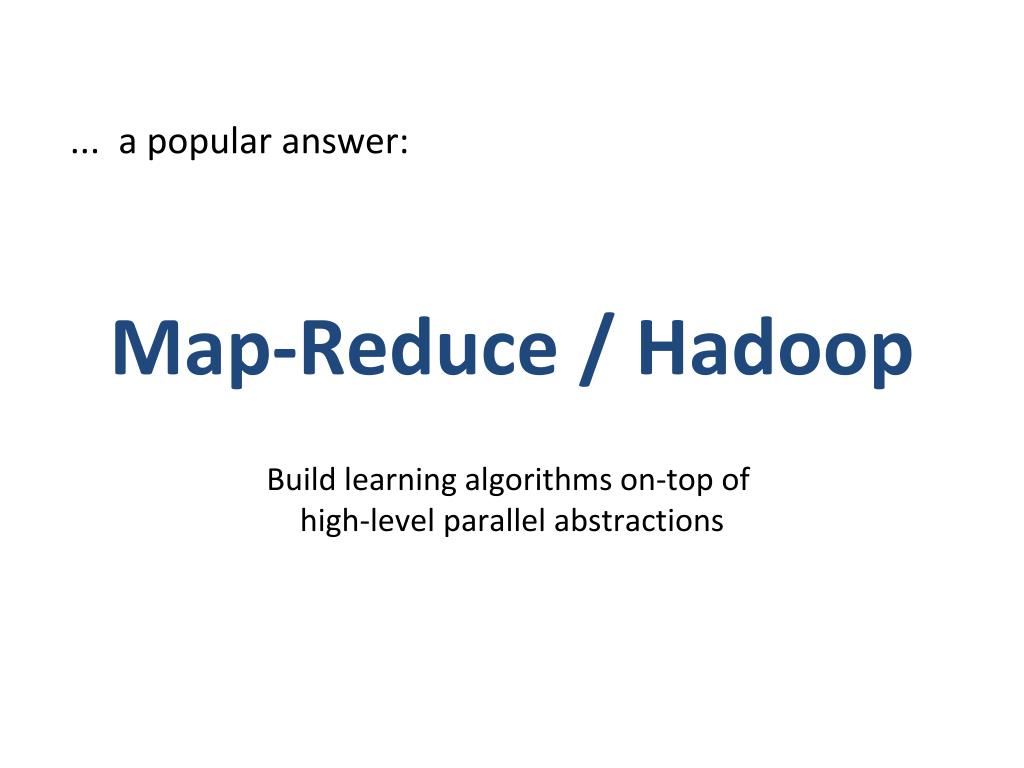 ... a popular answer:

Map-Reduce / Hadoop

Build learning algorithms on-top of high-level parallel abstractions